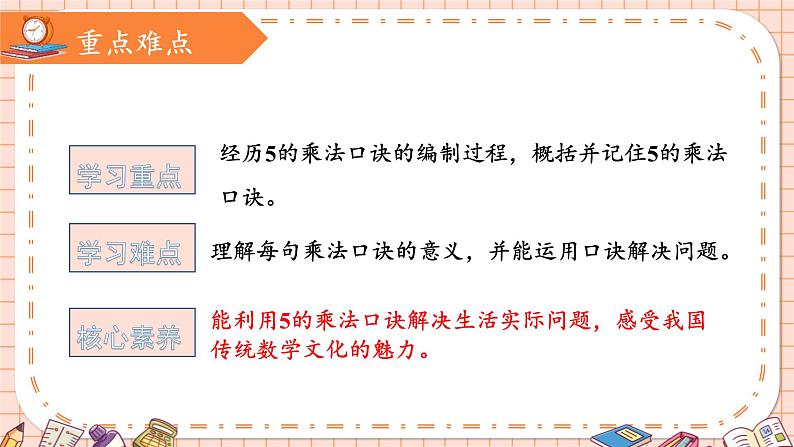 重点难点

学习重点

经历5的乘法口诀的编制过程，概括并记住5的乘法口诀。

学习难点

理解每句乘法口诀的意义，并能运用口诀解决问题。

核心素养

能利用5的乘法口诀解决生活实际问题，感受我国传统数学文化的魅力。